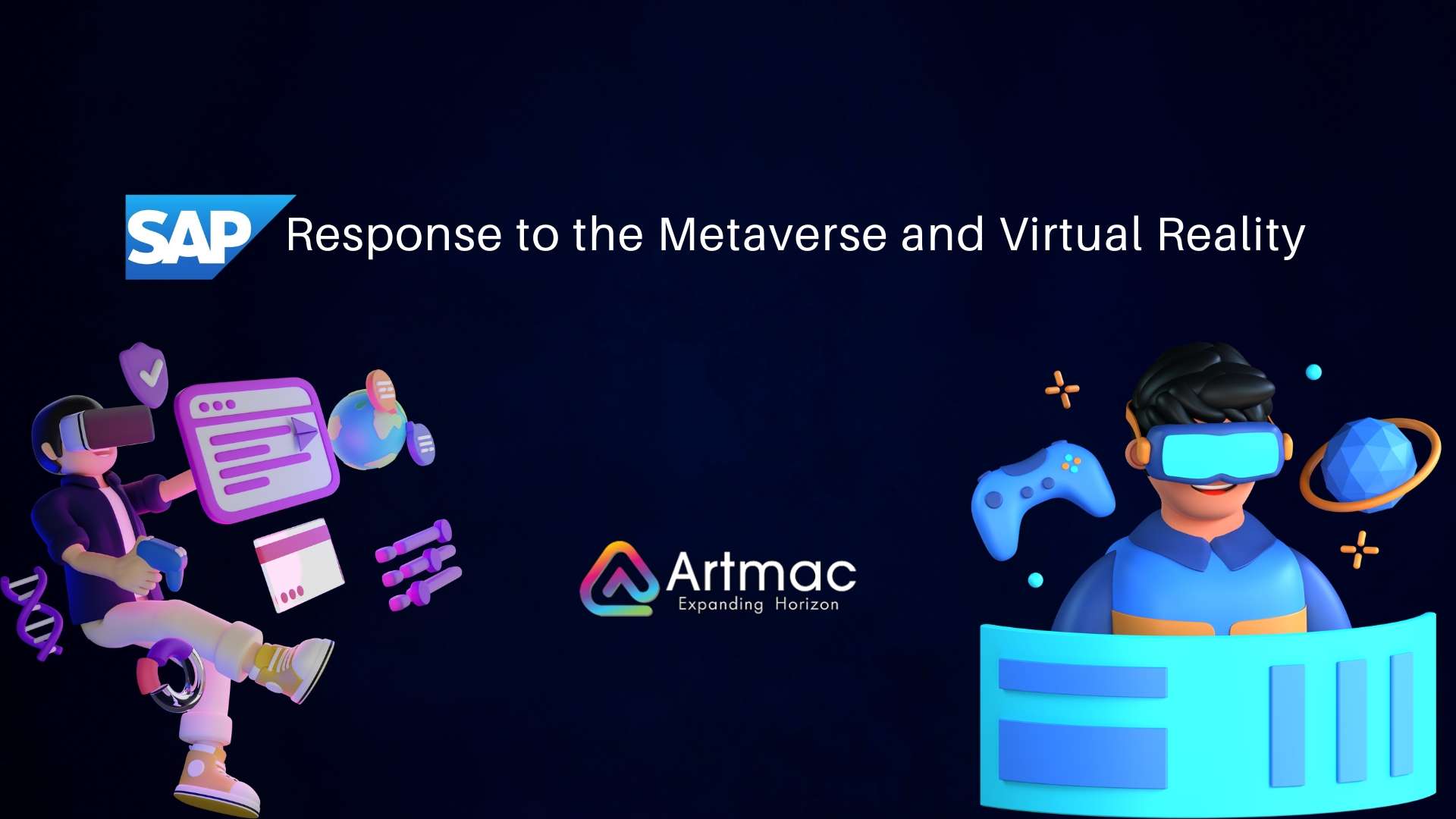 SAP Response to the Metaverse and Virtual Reality

Artmac
Expanding Horizon